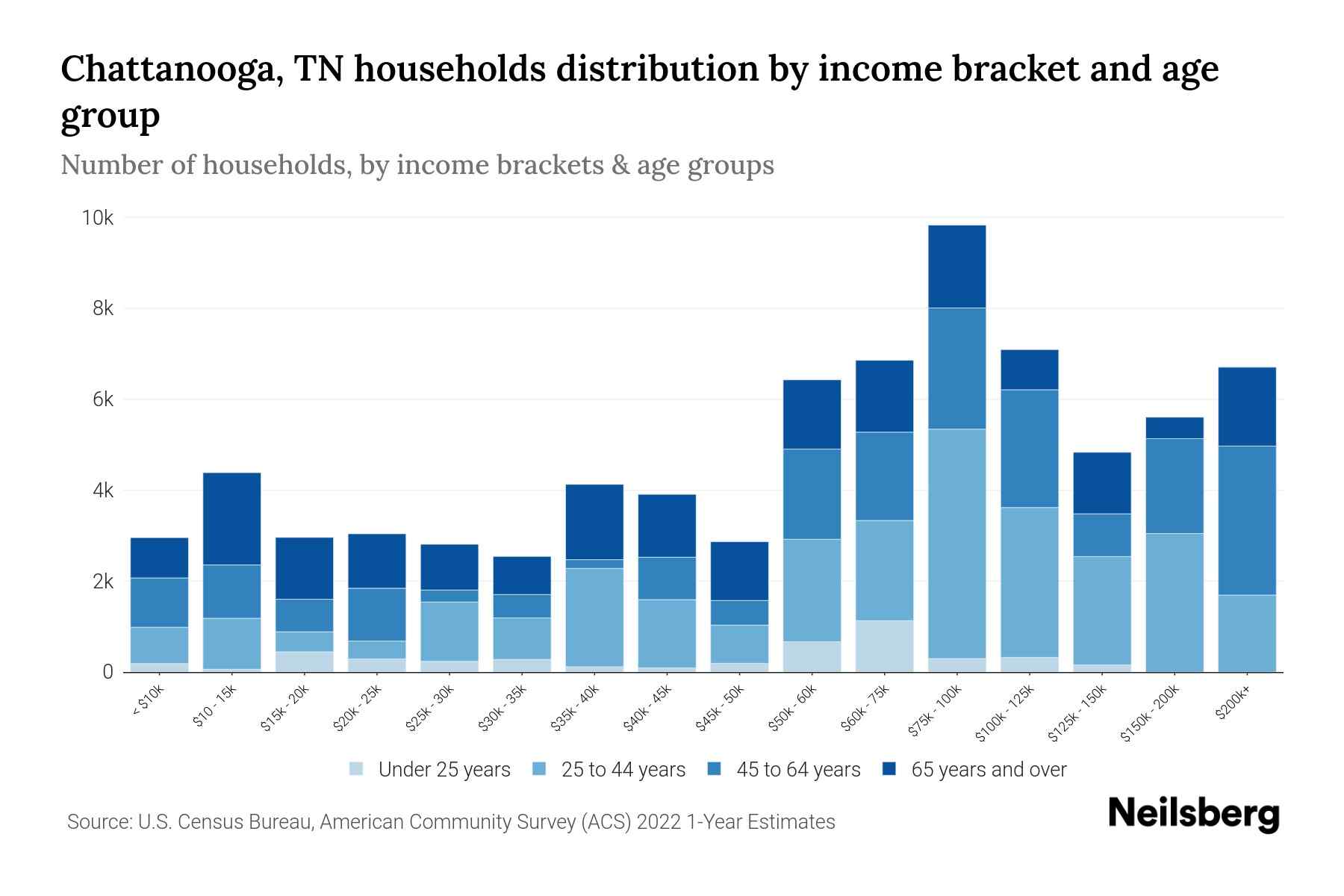 Chattanooga, TN households distribution by income bracket and age group

Number of households, by income brackets & age groups

10k
8k
6k
4k
2k
0

< $10k
$10 - 15k
$15k - 20k
$20k - 25k
$25k - 30k
$30k - 35k
$35k - 40k
$40k - 45k
$45k - 50k
$50k - 60k
$60k - 75k
$75k - 100k
$100k - 125k
$125k - 150k
$150k - 200k
$200k+

Under 25 years
25 to 44 years
45 to 64 years
65 years and over

Source: U.S. Census Bureau, American Community Survey (ACS) 2022 1-Year Estimates

Neilsberg